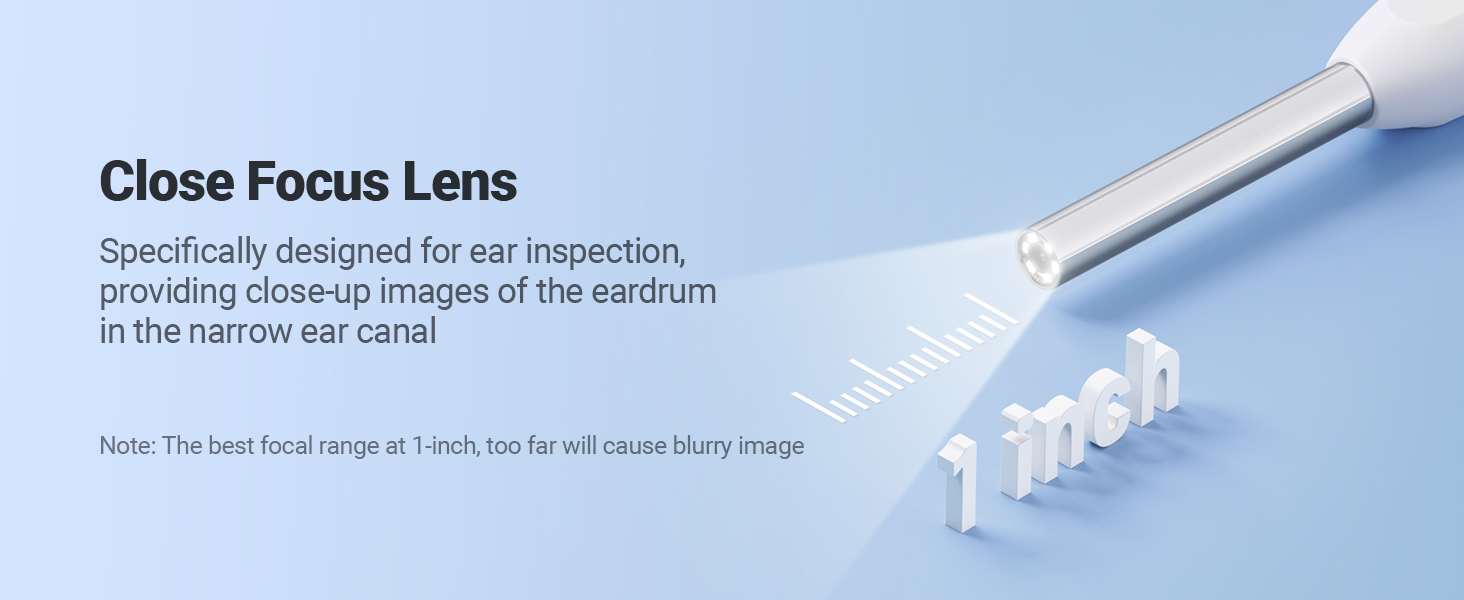 Close Focus Lens

Specifically designed for ear inspection, providing close-up images of the eardrum in the narrow ear canal

Note: The best focal range at 1-inch, too far will cause blurry image

1 inch